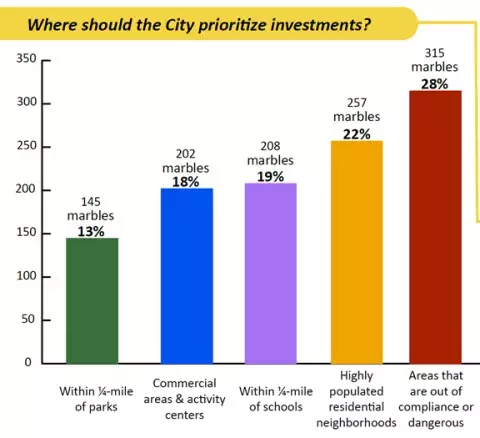 Where should the City prioritize investments?

350
300
250
200
150
100
50
0

145 marbles 13%
202 marbles 18%
208 marbles 19%
257 marbles 22%
315 marbles 28%

Within ¼-mile of parks
Commercial areas & activity centers
Within ¼-mile of schools
Highly populated residential neighborhoods
Areas that are out of compliance or dangerous